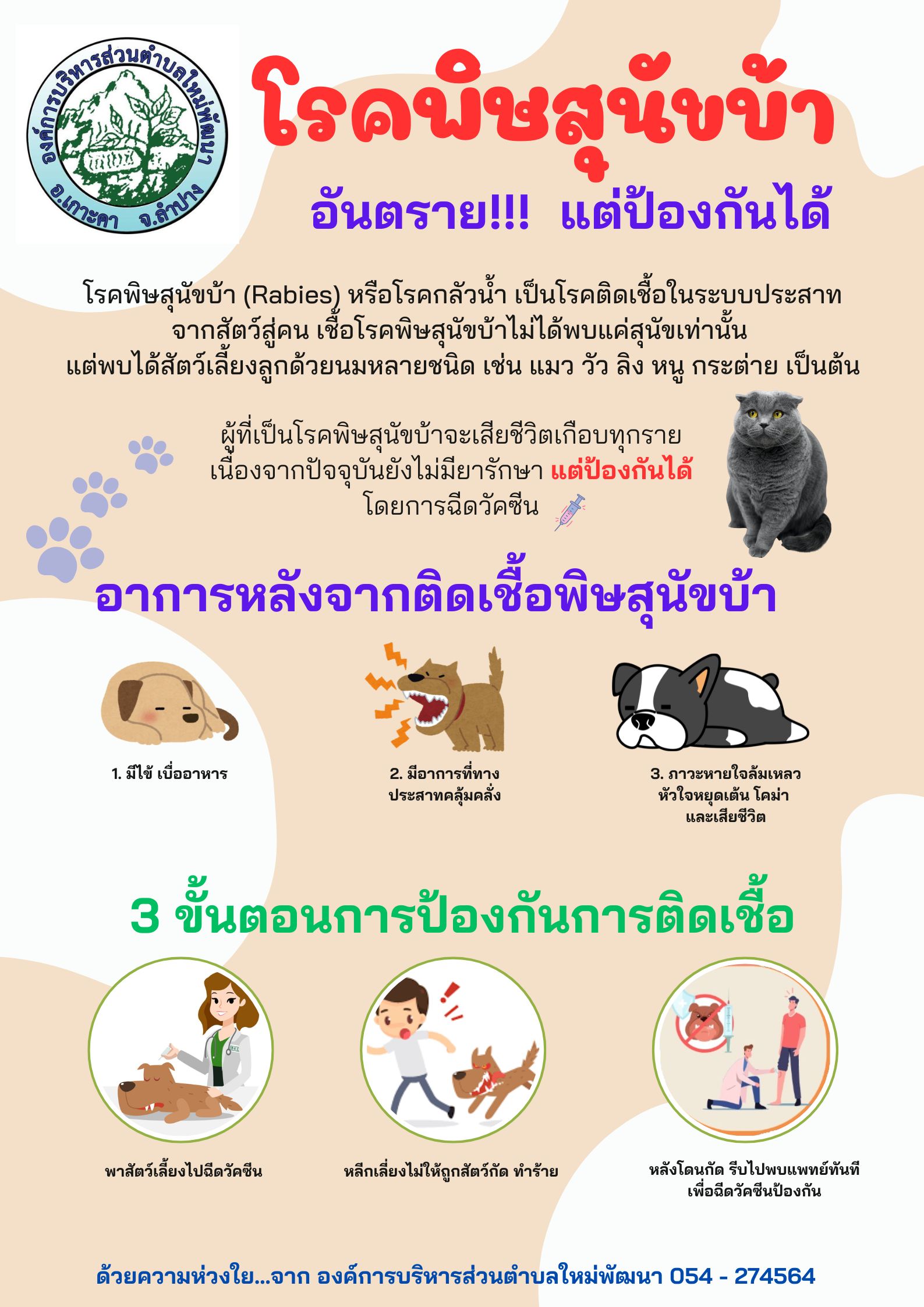 องค์การบริหารส่วนตำบลใหม่พัฒนา
อ.เกาะคา จ.ลำปาง

โรคพิษสุนัขบ้า

อันตราย!!! แต่ป้องกันได้

โรคพิษสุนัขบ้า (Rabies) หรือโรคกลัวน้ำ เป็นโรคติดเชื้อในระบบประสาท จากสัตว์สู่คน เชื้อโรคพิษสุนัขบ้าไม่ได้พบแค่สุนัขเท่านั้น แต่พบได้สัตว์เลี้ยงลูกด้วยนมหลายชนิด เช่น แมว วัว ลิง หนู กระต่าย เป็นต้น

ผู้ที่เป็นโรคพิษสุนัขบ้าจะเสียชีวิตเกือบทุกราย เนื่องจากปัจจุบันยังไม่มียารักษา แต่ป้องกันได้ โดยการฉีดวัคซีน

อาการหลังจากติดเชื้อพิษสุนัขบ้า

1. มีไข้ เบื่ออาหาร

2. มีอาการที่ทางประสาทคลุ้มคลั่ง

3. ภาวะหายใจล้มเหลว หัวใจหยุดเต้น โคม่า และเสียชีวิต

3 ขั้นตอนการป้องกันการติดเชื้อ

พาสัตว์เลี้ยงไปฉีดวัคซีน

หลีกเลี่ยงไม่ให้ถูกสัตว์กัด ทำร้าย

หลังโดนกัด รีบไปพบแพทย์ทันที เพื่อฉีดวัคซีนป้องกัน

ด้วยความห่วงใย...จาก องค์การบริหารส่วนตำบลใหม่พัฒนา 054 - 274564